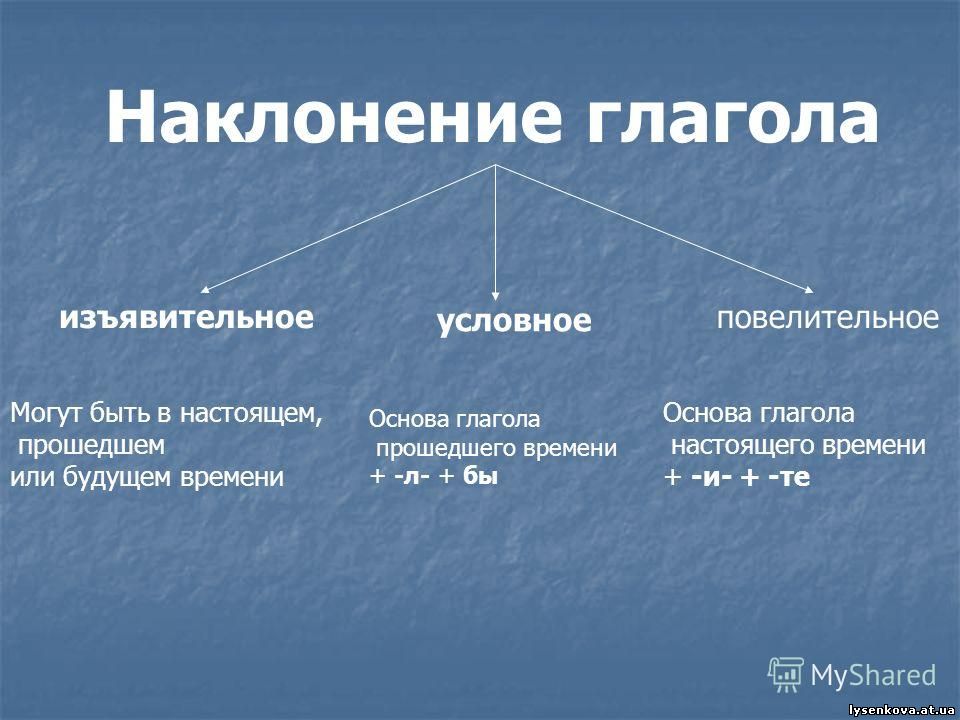 Наклонение глагола

изъявительное

условное

повелительное

Могут быть в настоящем, прошедшем или будущем времени

Основа глагола прошедшего времени + -л- + бы

Основа глагола настоящего времени + -и- + -те

MyShared

lysenkova.at.ua